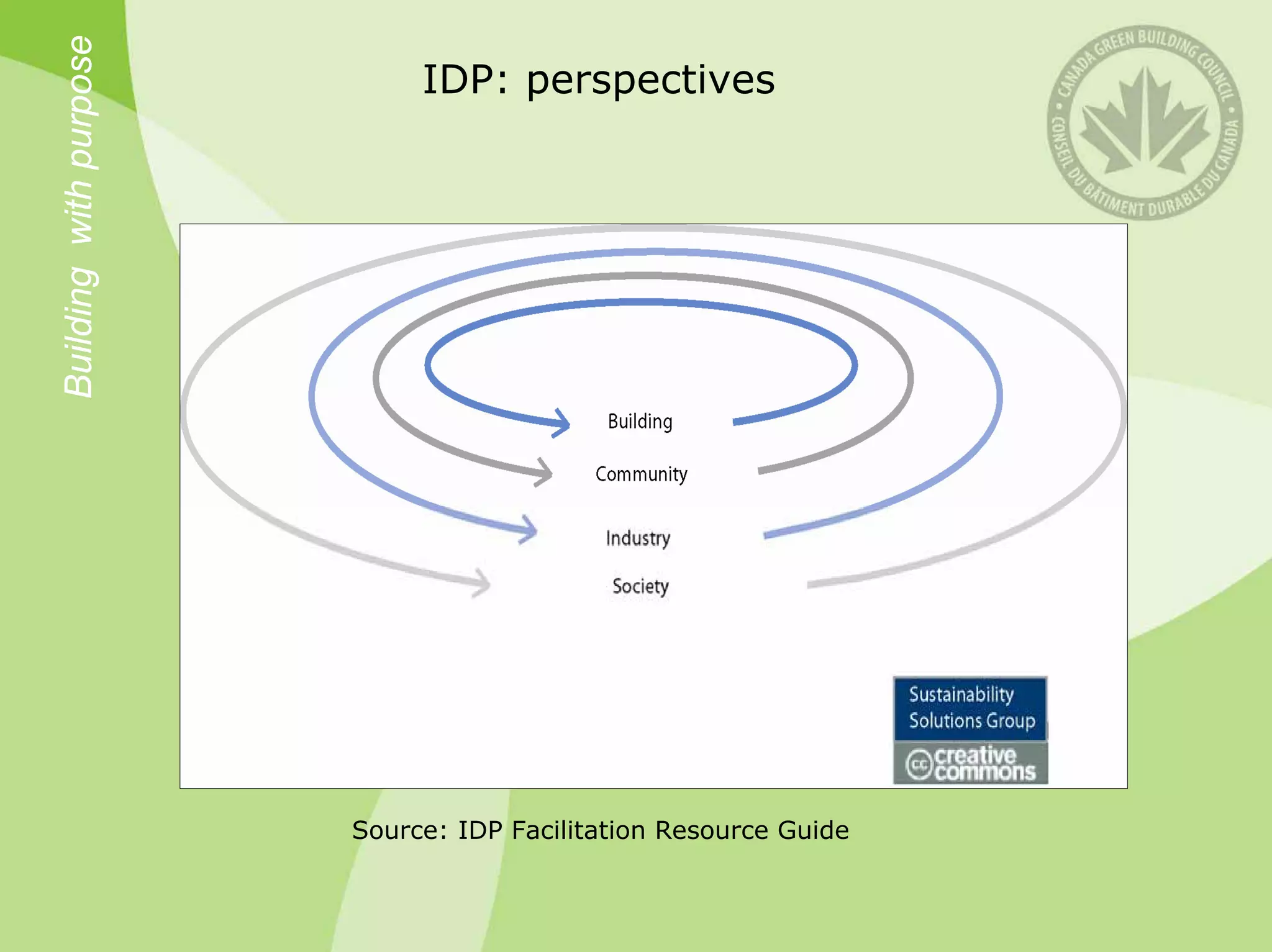 Building with purpose

IDP: perspectives

CANADA GREEN BUILDING COUNCIL • CONSEIL DU BÂTIMENT DURABLE DU CANADA •

Building

Community

Industry

Society

Sustainability Solutions Group

cc creative commons

Source: IDP Facilitation Resource Guide